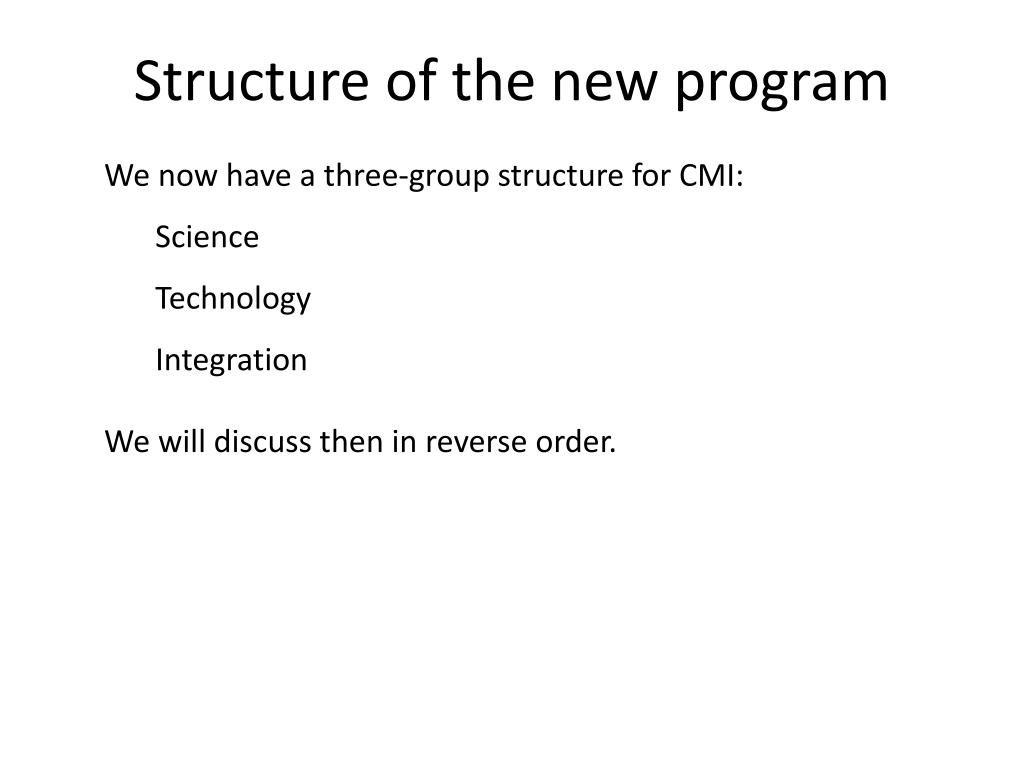 Structure of the new program

We now have a three-group structure for CMI:

Science

Technology

Integration

We will discuss then in reverse order.